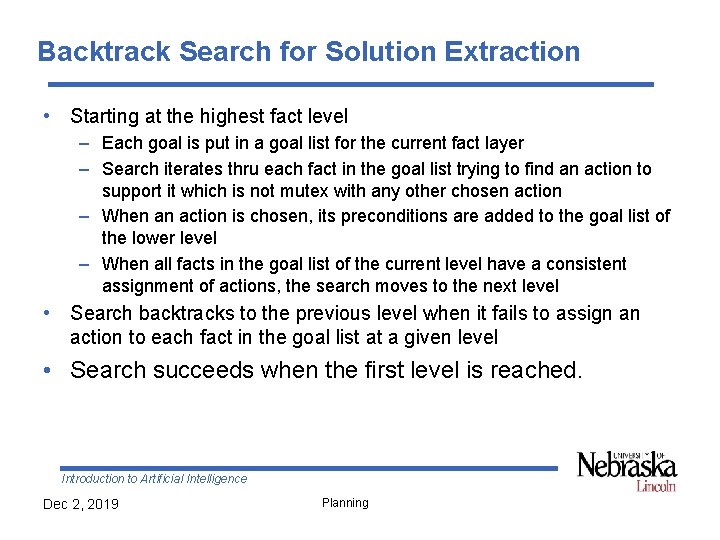 Backtrack Search for Solution Extraction

• Starting at the highest fact level
 – Each goal is put in a goal list for the current fact layer
 – Search iterates thru each fact in the goal list trying to find an action to support it which is not mutex with any other chosen action
 – When an action is chosen, its preconditions are added to the goal list of the lower level
 – When all facts in the goal list of the current level have a consistent assignment of actions, the search moves to the next level
• Search backtracks to the previous level when it fails to assign an action to each fact in the goal list at a given level
• Search succeeds when the first level is reached.

Introduction to Artificial Intelligence

UNIVERSITY OF Nebraska Lincoln

Dec 2, 2019

Planning